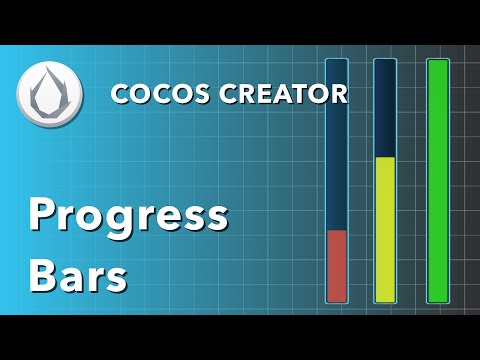 COCOS CREATOR

Progress Bars